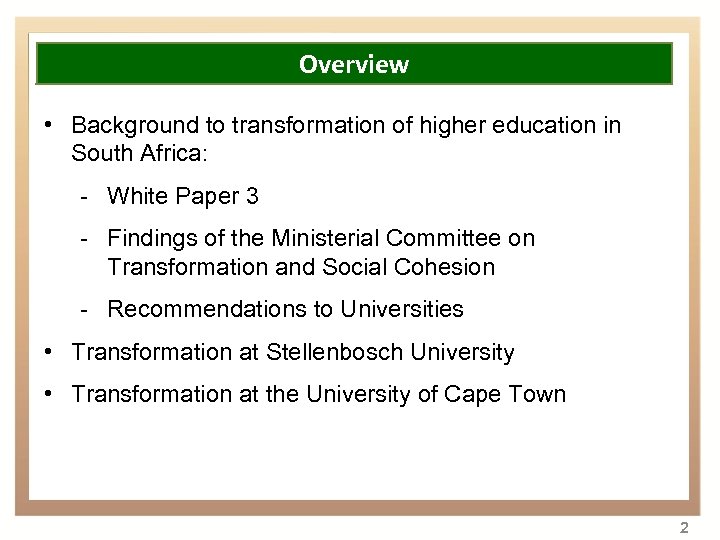 Overview

• Background to transformation of higher education in South Africa:

- White Paper 3

- Findings of the Ministerial Committee on Transformation and Social Cohesion

- Recommendations to Universities

• Transformation at Stellenbosch University

• Transformation at the University of Cape Town

2